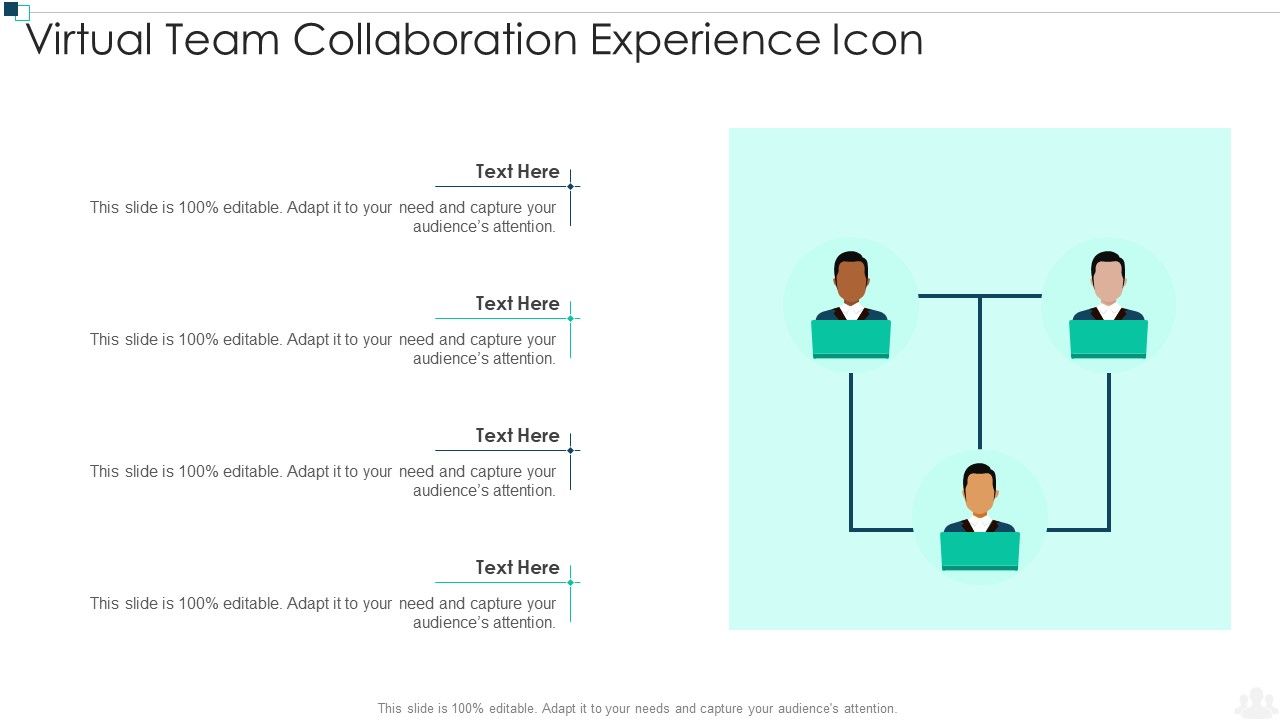 Virtual Team Collaboration Experience Icon

Text Here

This slide is 100% editable. Adapt it to your need and capture your audience's attention.

Text Here

This slide is 100% editable. Adapt it to your need and capture your audience's attention.

Text Here

This slide is 100% editable. Adapt it to your need and capture your audience's attention.

Text Here

This slide is 100% editable. Adapt it to your need and capture your audience's attention.

This slide is 100% editable. Adapt it to your needs and capture your audience's attention.